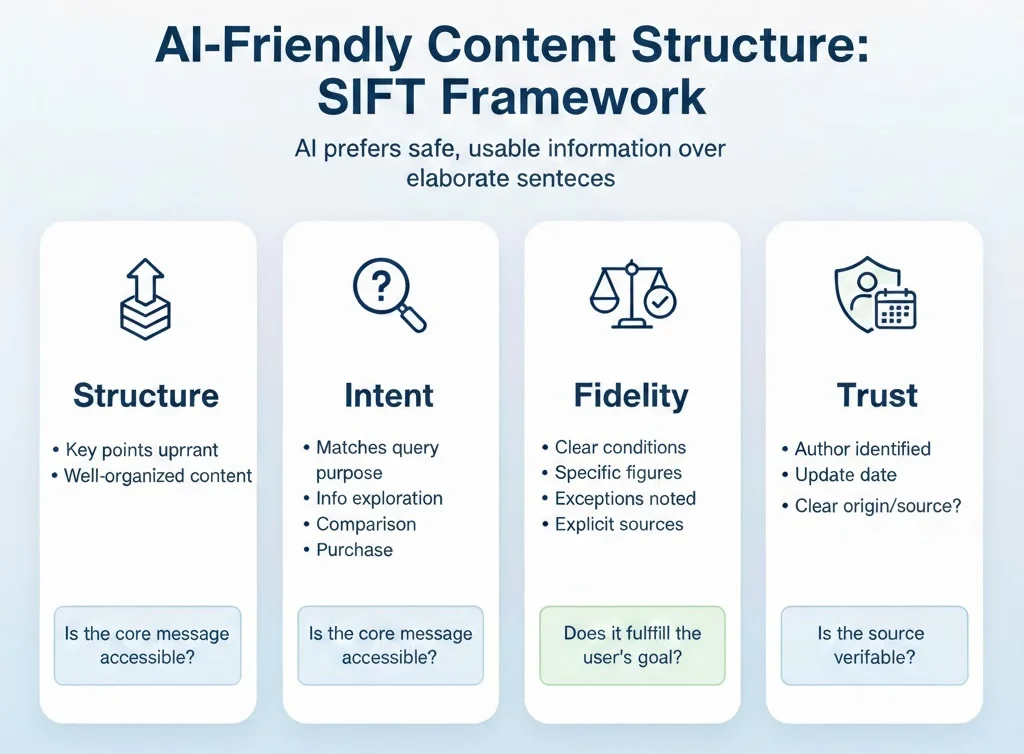 AI-Friendly Content Structure: SIFT Framework

AI prefers safe, usable information over elaborate senteces

Structure

• Key points uprrant
• Well-organized content

Is the core message accessible?

Intent

• Matches query purpose
• Info exploration
• Comparison
• Purchase

Is the core message accessible?

Fidelity

• Clear conditions
• Specific figures
• Exceptions noted
• Explicit sources

Does it fulfill the user's goal?

Trust

• Author identified
• Update date
• Clear origin/source?

Is the source verifable?